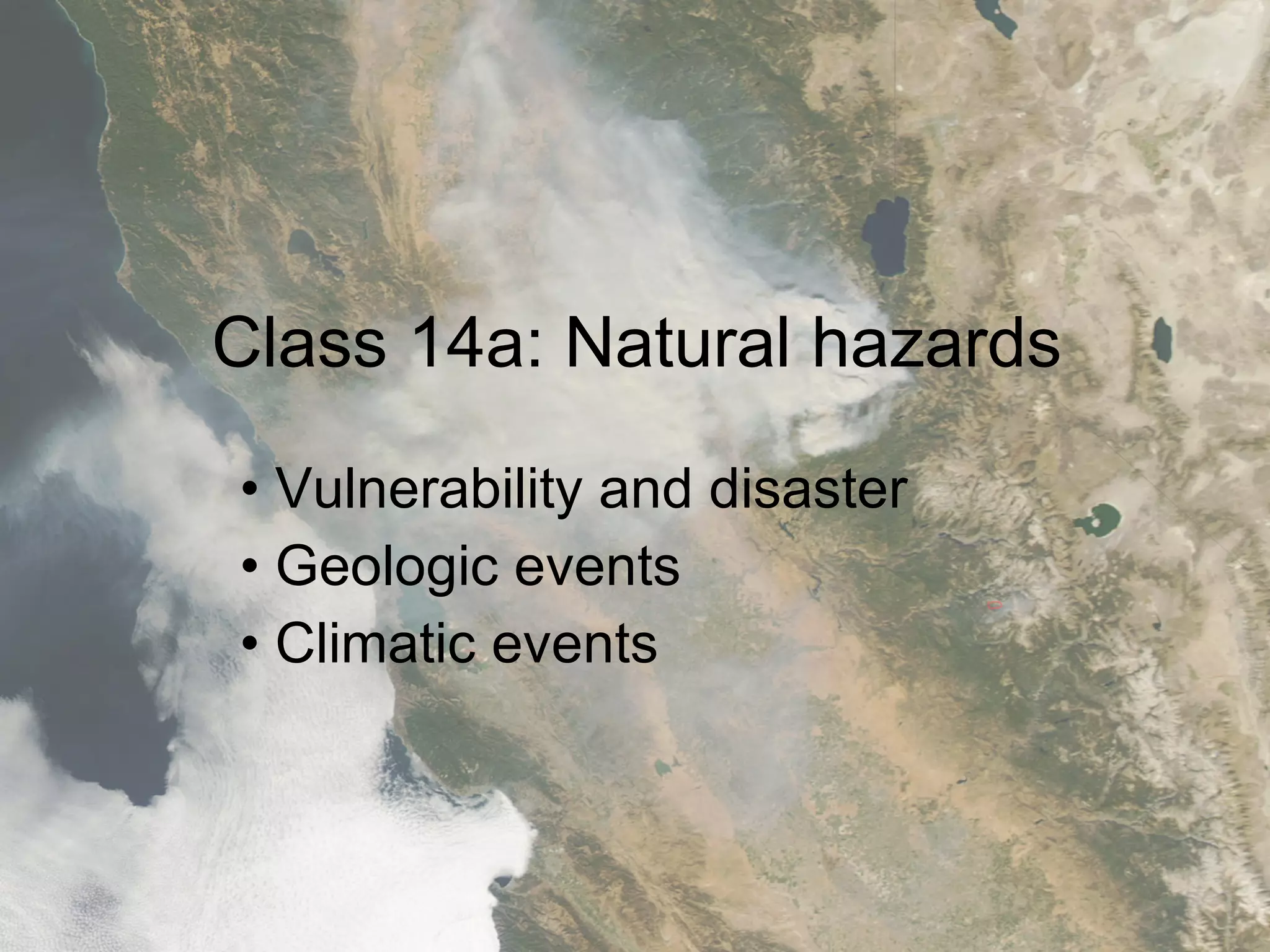 Class 14a: Natural hazards

• Vulnerability and disaster
• Geologic events
• Climatic events